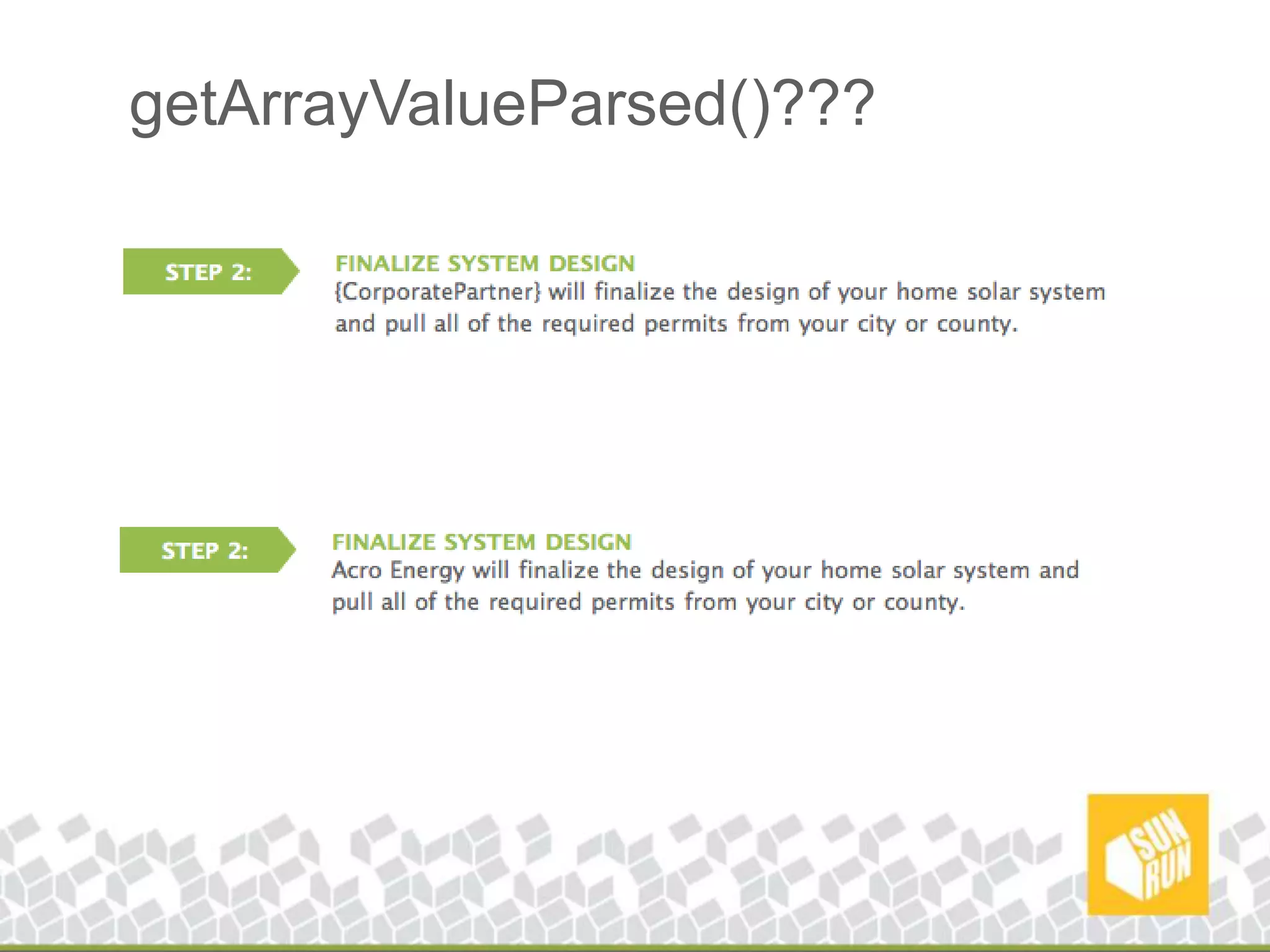 getArrayValueParsed()???

STEP 2:

FINALIZE SYSTEM DESIGN
{CorporatePartner} will finalize the design of your home solar system and pull all of the required permits from your city or county.

STEP 2:

FINALIZE SYSTEM DESIGN
Acro Energy will finalize the design of your home solar system and pull all of the required permits from your city or county.

SUN RUN